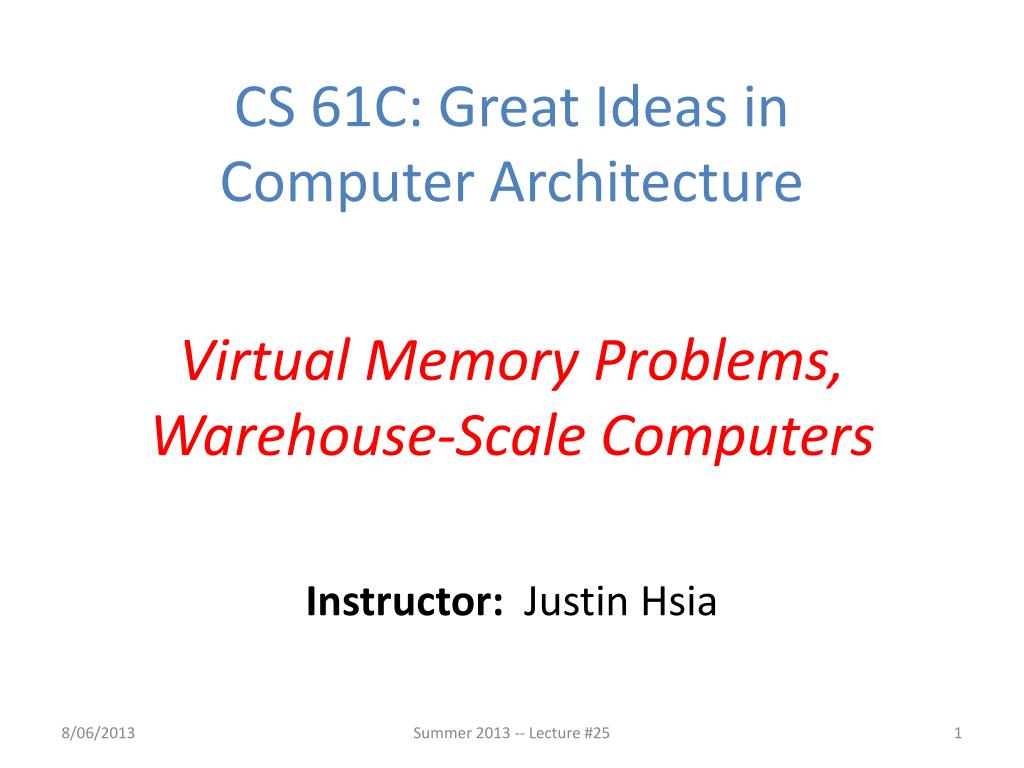 CS 61C: Great Ideas in Computer Architecture

Virtual Memory Problems, Warehouse-Scale Computers

Instructor: Justin Hsia

8/06/2013

Summer 2013 -- Lecture #25

1